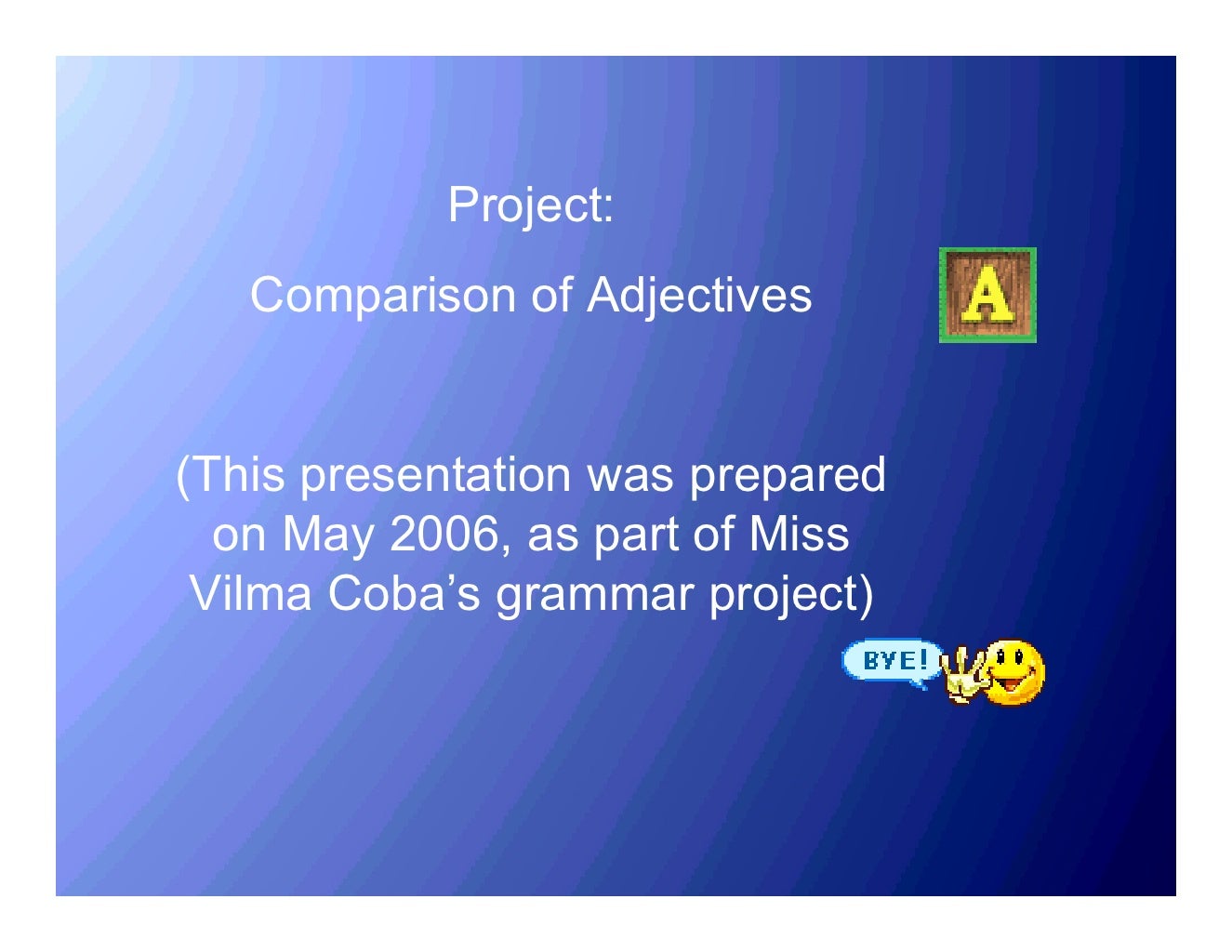 Project:

Comparison of Adjectives

A

(This presentation was prepared on May 2006, as part of Miss Vilma Coba's grammar project)

BYE!